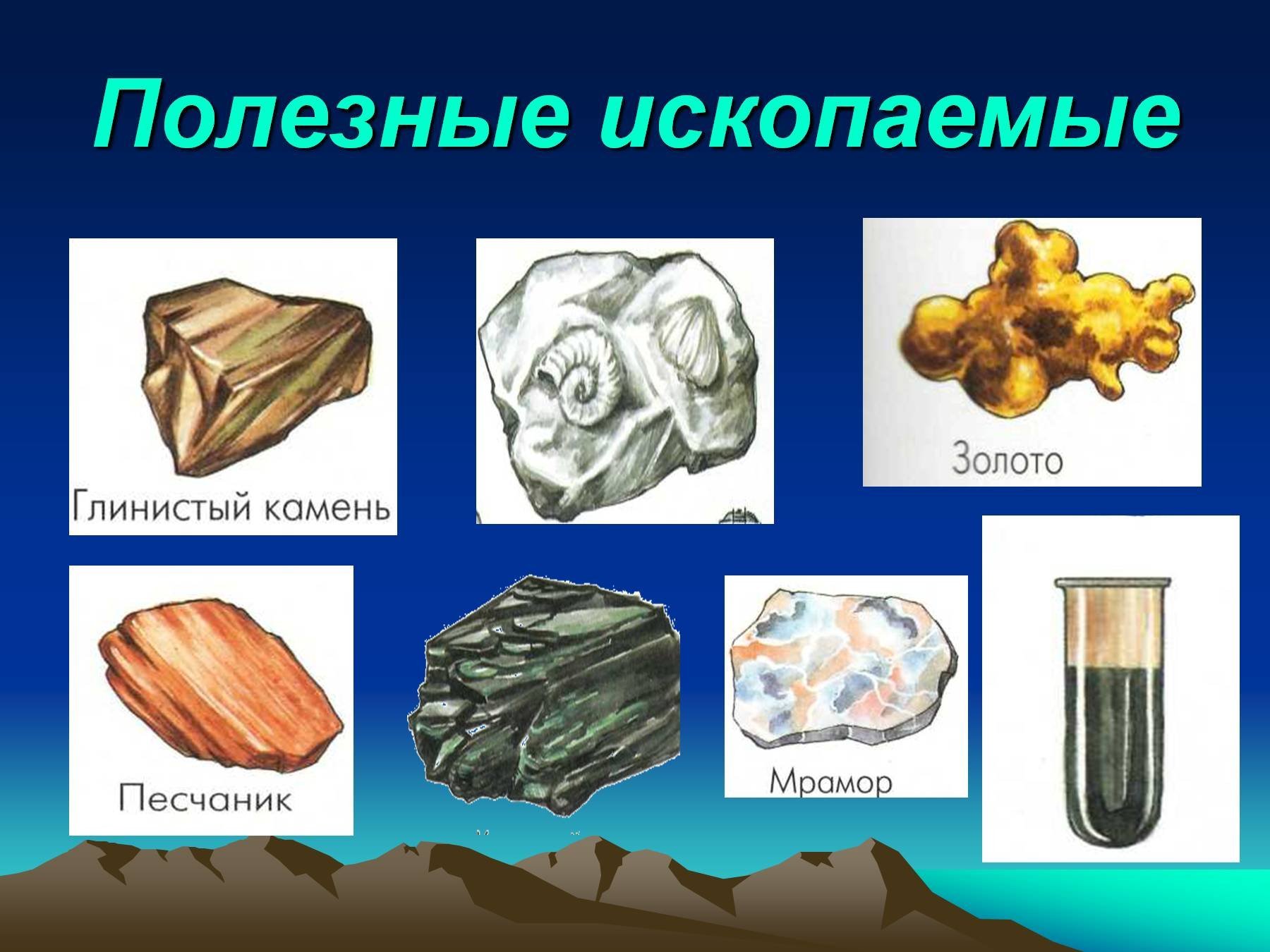 Полезные ископаемые

Глинистый камень

Золото

Песчаник

Мрамор